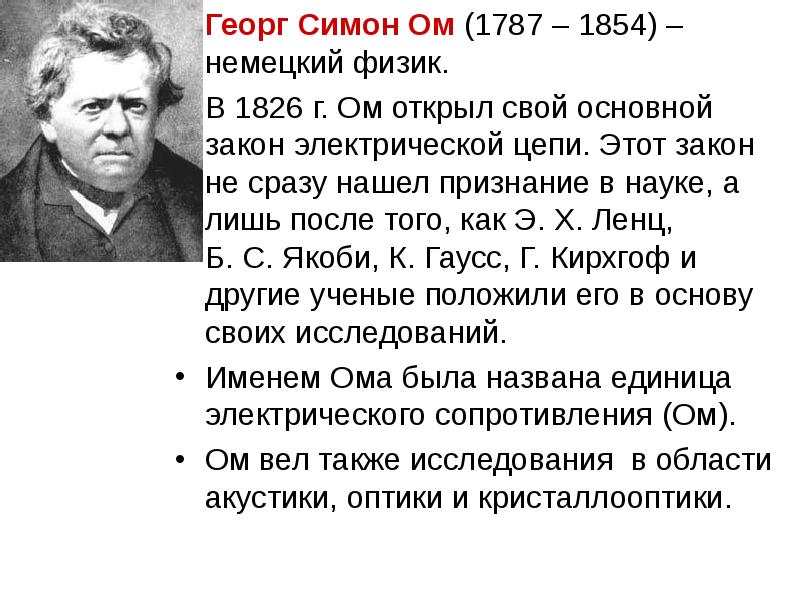 Георг Симон Ом (1787 – 1854) – немецкий физик.

В 1826 г. Ом открыл свой основной закон электрической цепи. Этот закон не сразу нашел признание в науке, а лишь после того, как Э. Х. Ленц, Б. С. Якоби, К. Гаусс, Г. Кирхгоф и другие ученые положили его в основу своих исследований.

• Именем Ома была названа единица электрического сопротивления (Ом).

• Ом вел также исследования в области акустики, оптики и кристаллооптики.